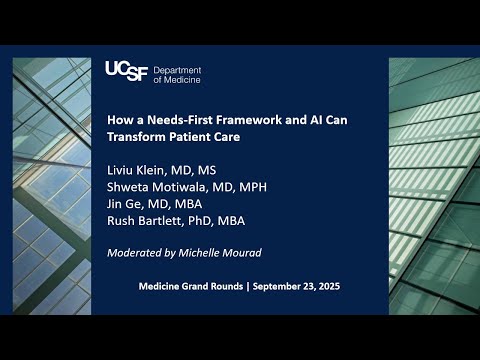 UCSF Department of Medicine

How a Needs-First Framework and AI Can Transform Patient Care

Liviu Klein, MD, MS
Shweta Motiwala, MD, MPH
Jin Ge, MD, MBA
Rush Bartlett, PhD, MBA

Moderated by Michelle Mourad

Medicine Grand Rounds | September 23, 2025